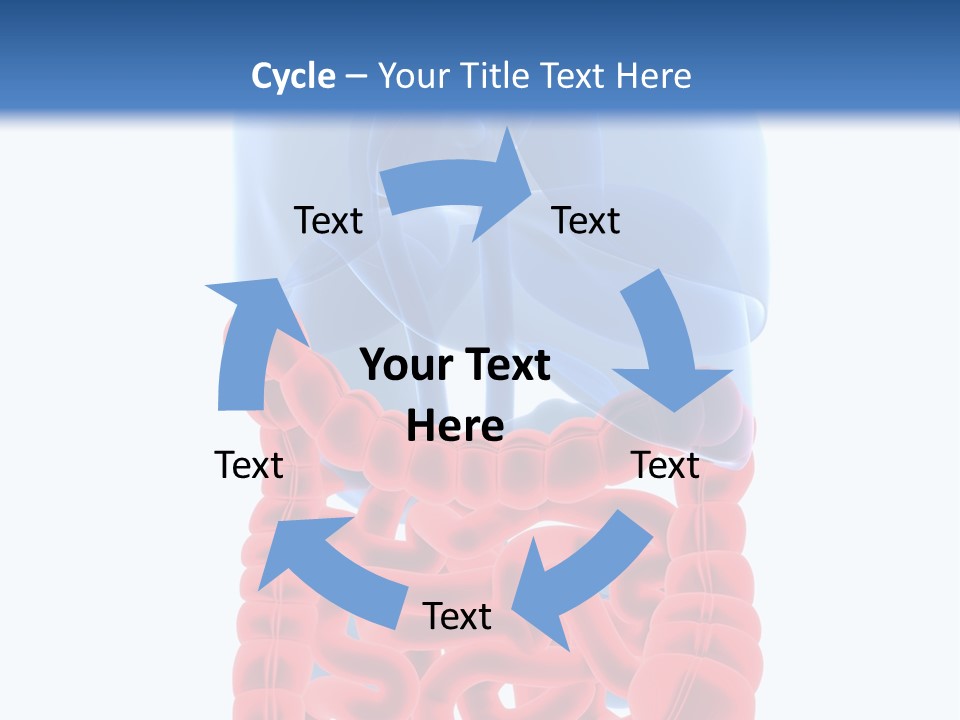 Cycle – Your Title Text Here

Text

Text

Your Text Here

Text

Text

Text